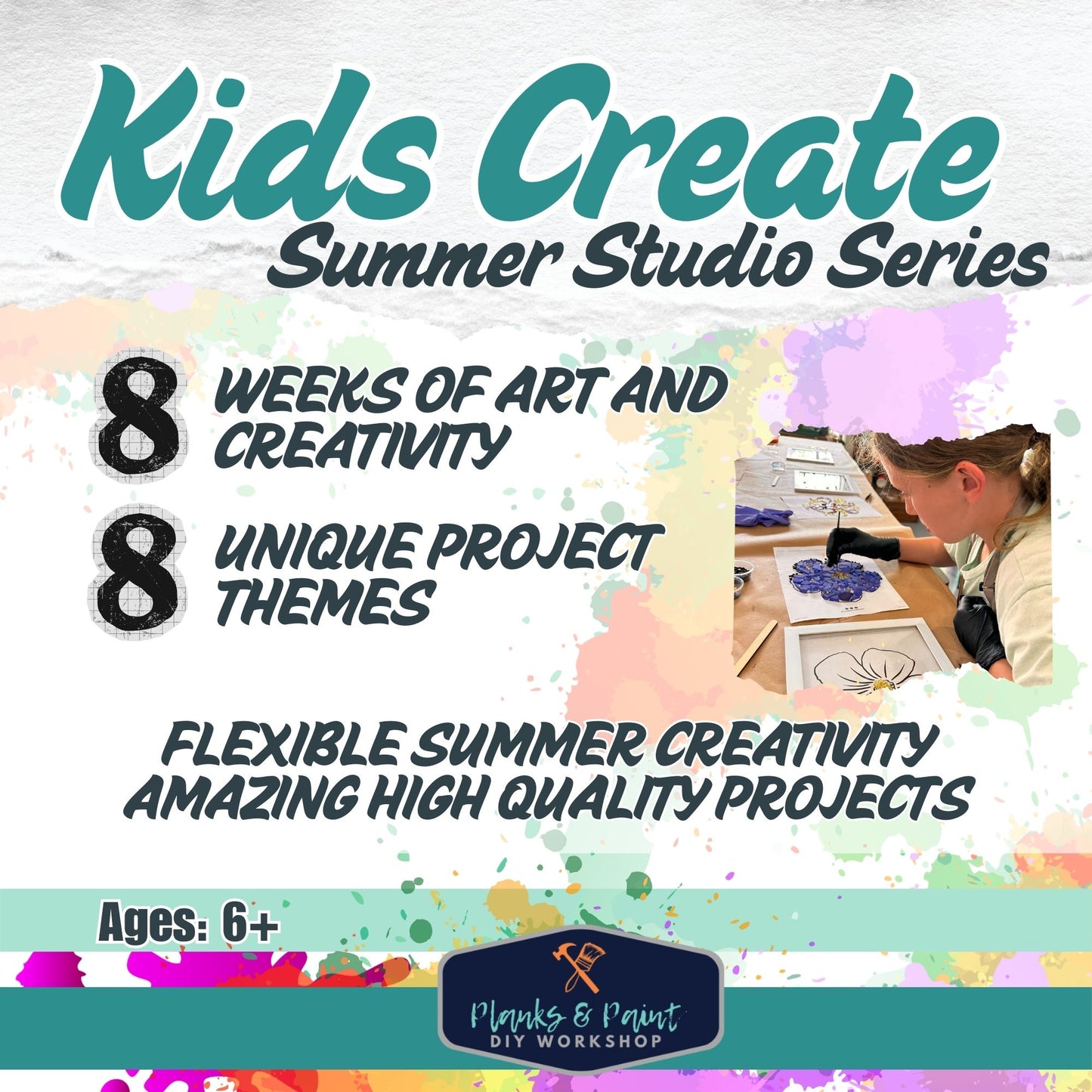 Kids Create
Summer Studio Series

8 WEEKS OF ART AND CREATIVITY

8 UNIQUE PROJECT THEMES

FLEXIBLE SUMMER CREATIVITY
AMAZING HIGH QUALITY PROJECTS

Ages: 6+

Planks & Paint
DIY WORKSHOP